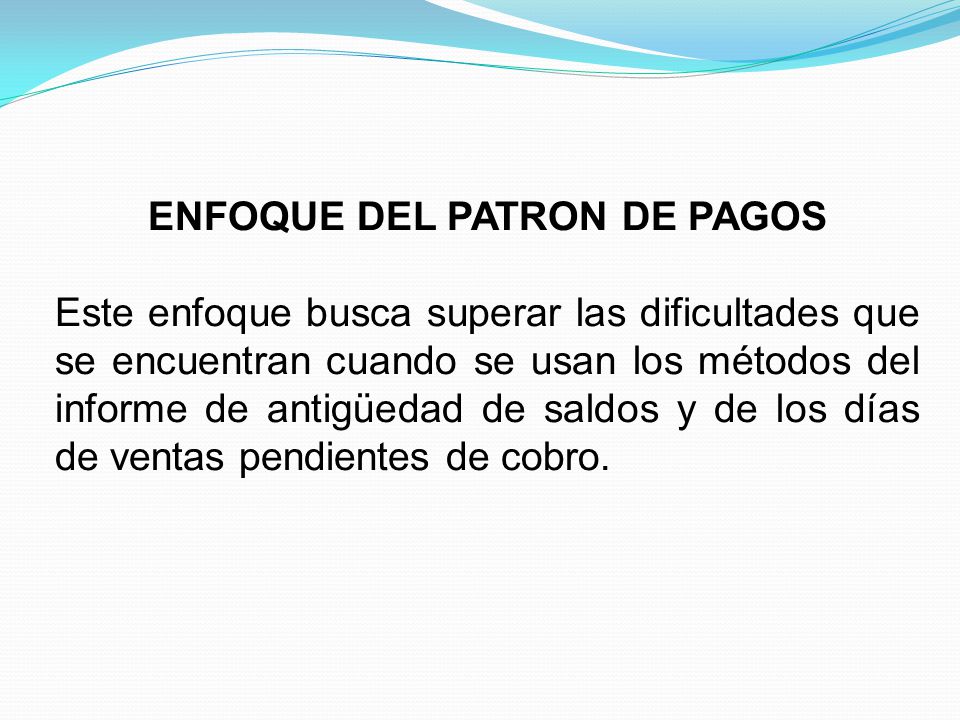 ENFOQUE DEL PATRON DE PAGOS

Este enfoque busca superar las dificultades que se encuentran cuando se usan los métodos del informe de antigüedad de saldos y de los días de ventas pendientes de cobro.